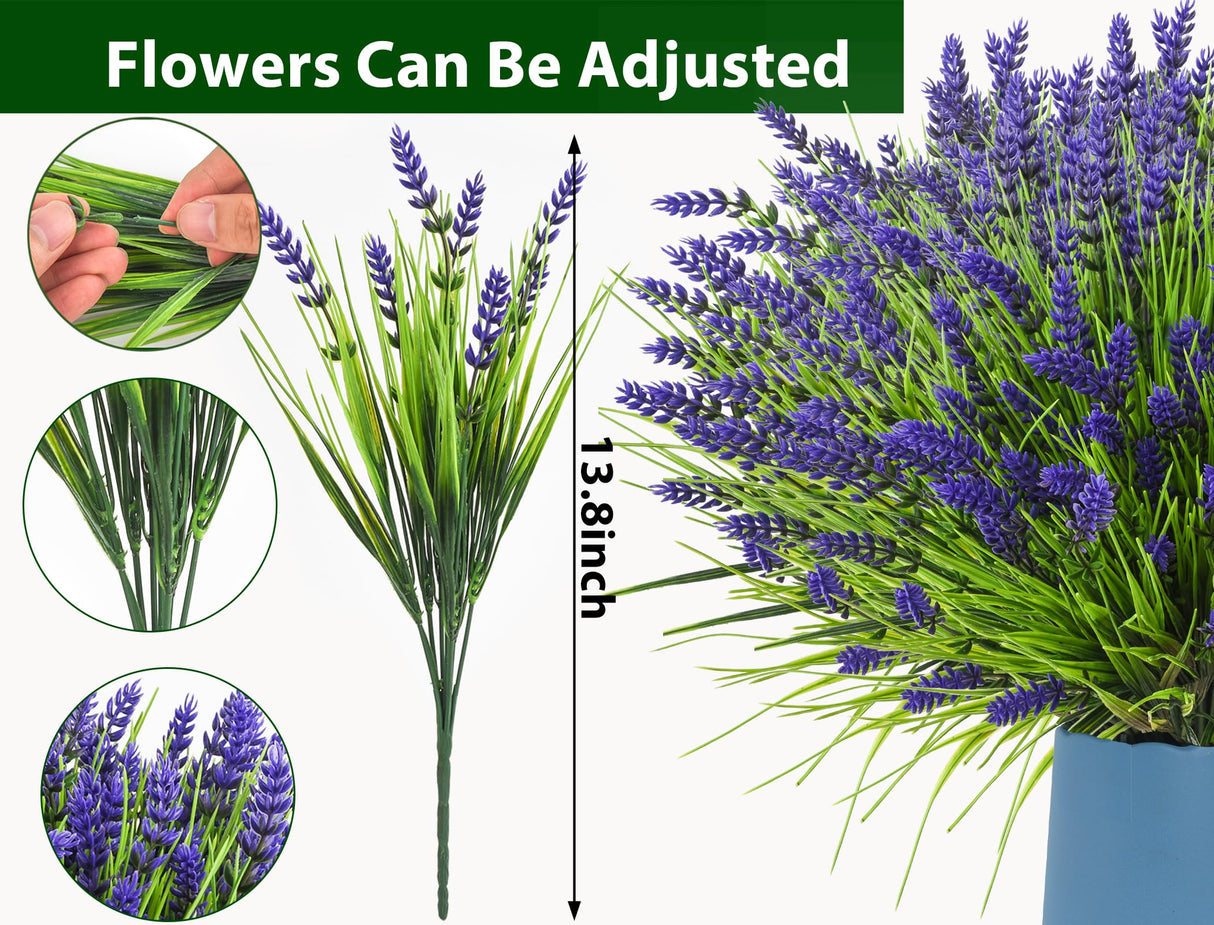 Flowers Can Be Adjusted

13.8inch